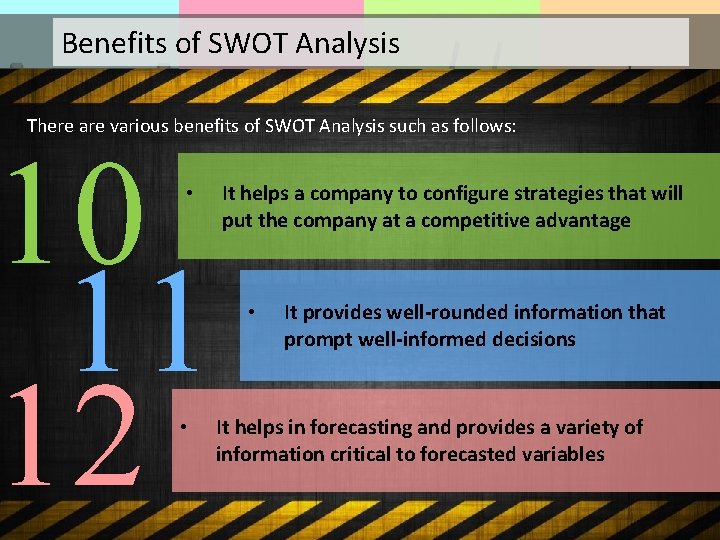 Benefits of SWOT Analysis

There are various benefits of SWOT Analysis such as follows:

10

• It helps a company to configure strategies that will put the company at a competitive advantage

11

• It provides well-rounded information that prompt well-informed decisions

12

• It helps in forecasting and provides a variety of information critical to forecasted variables